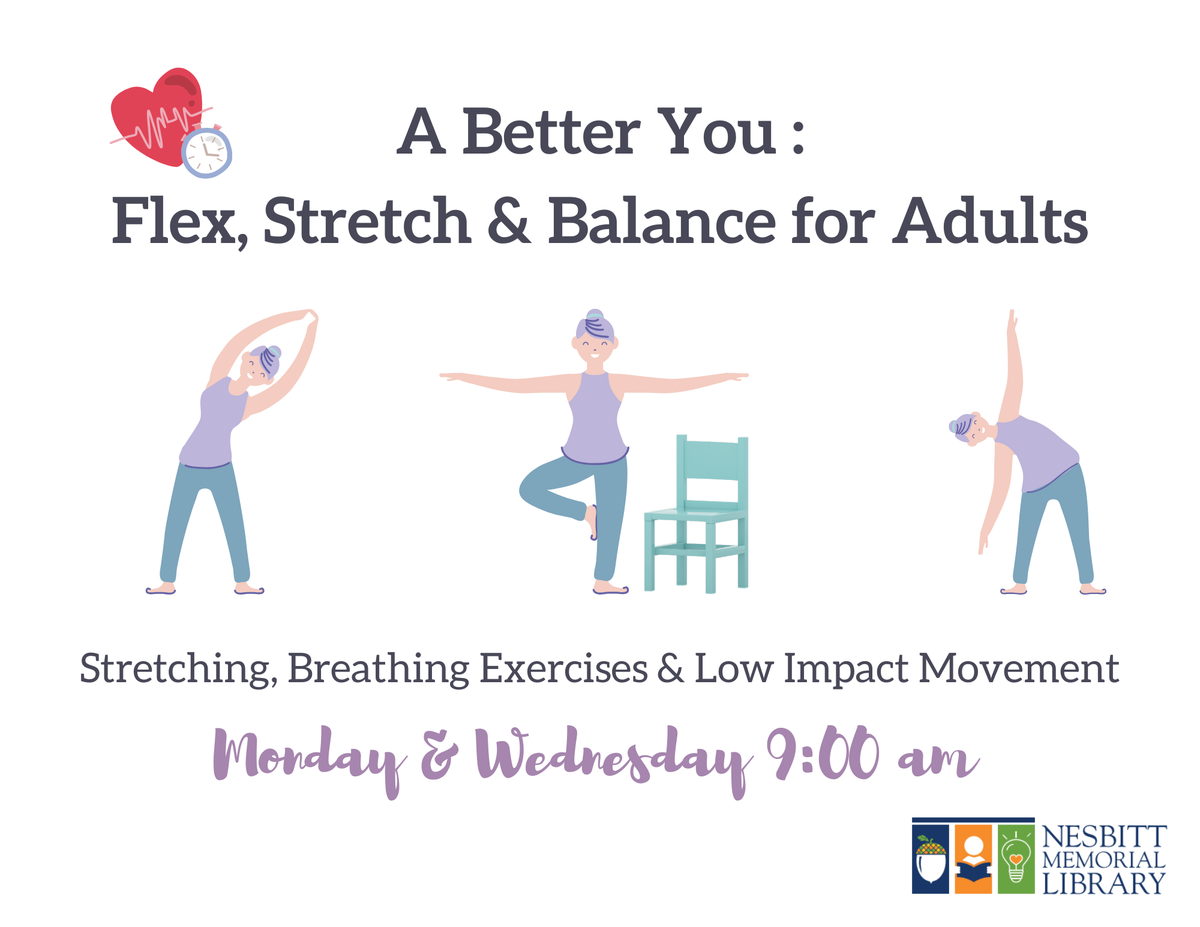 A Better You :
Flex, Stretch & Balance for Adults

Stretching, Breathing Exercises & Low Impact Movement

Monday & Wednesday 9:00 am

NESBITT
MEMORIAL
LIBRARY